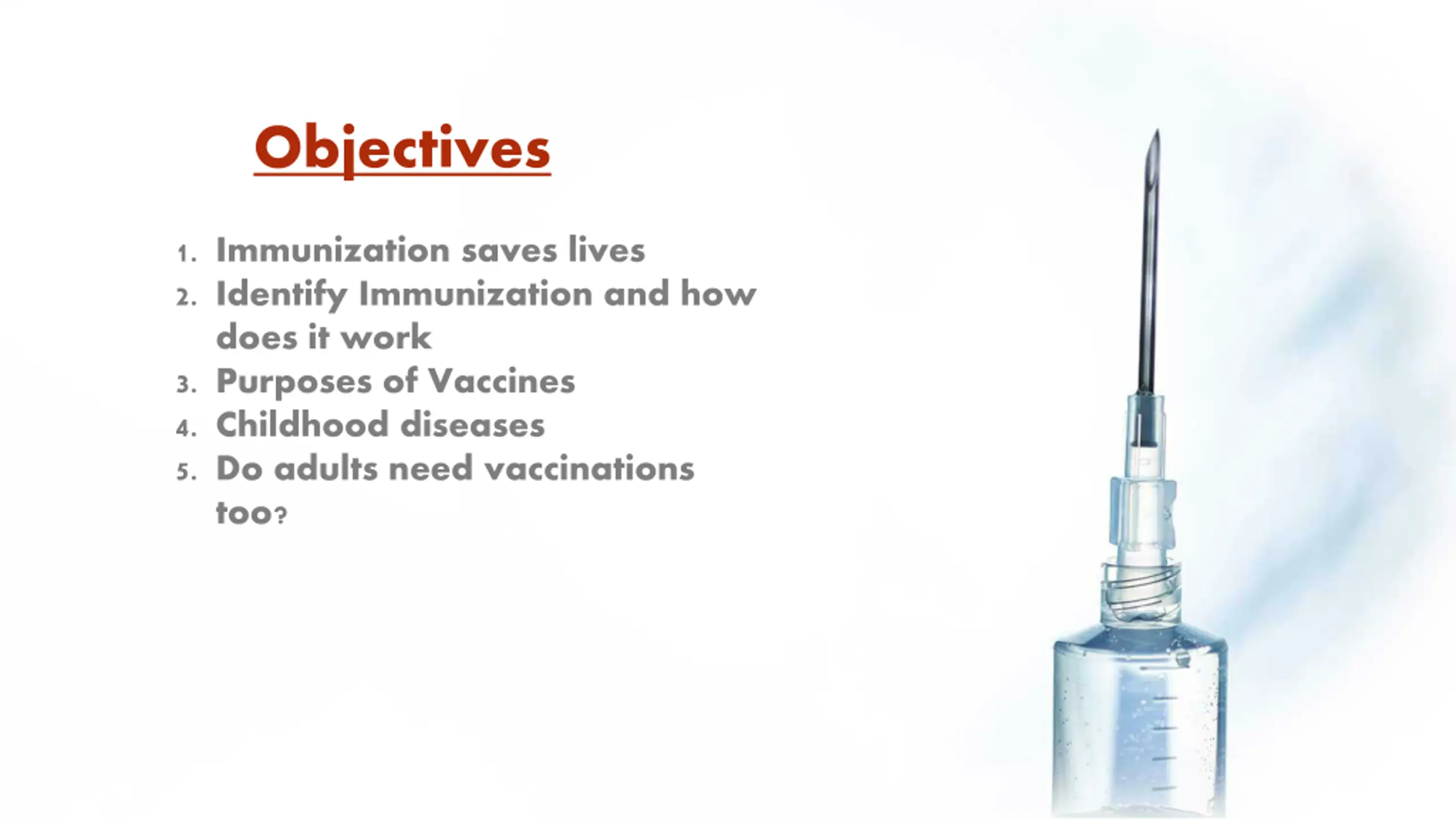 Objectives

1. Immunization saves lives
2. Identify Immunization and how does it work
3. Purposes of Vaccines
4. Childhood diseases
5. Do adults need vaccinations too?